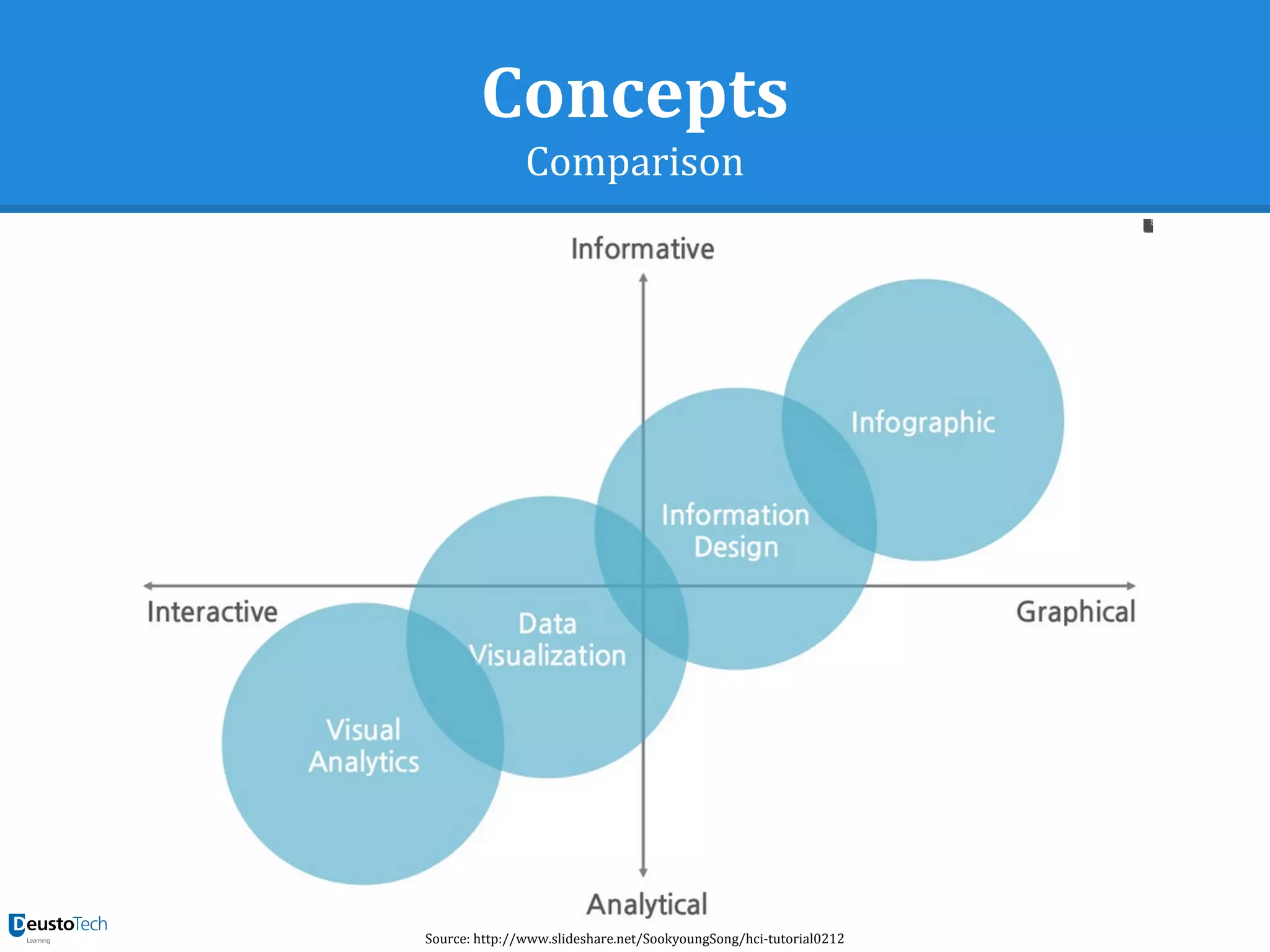 Concepts
Comparison

Informative

Infographic

Information Design

Interactive

Graphical

Data Visualization

Visual Analytics

Analytical

DeustoTech
Learning

Source: http://www.slideshare.net/SookyoungSong/hci-tutorial0212